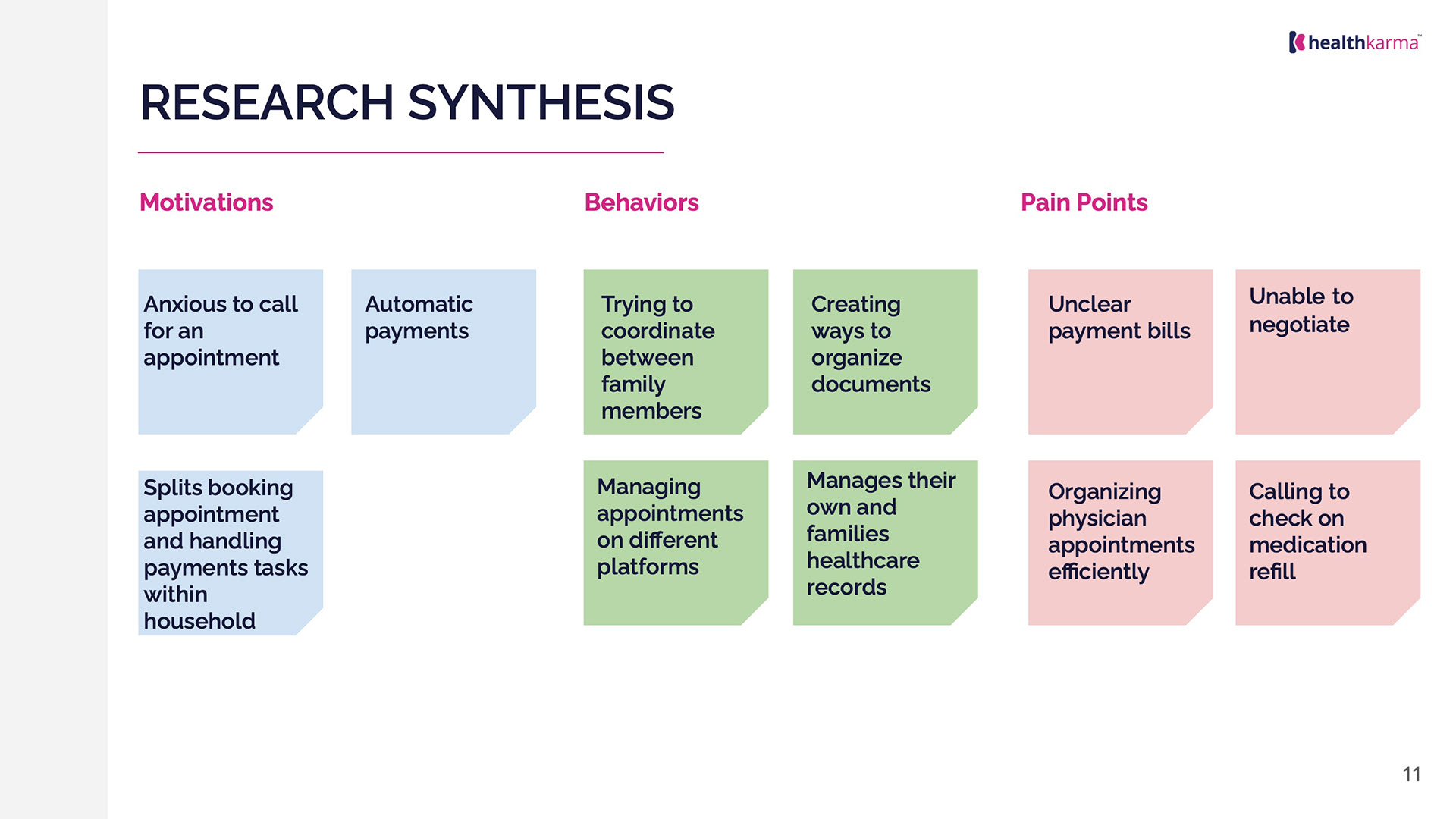 healthkarma™

RESEARCH SYNTHESIS

Motivations

Anxious to call for an appointment

Automatic payments

Splits booking appointment and handling payments tasks within household

Behaviors

Trying to coordinate between family members

Creating ways to organize documents

Managing appointments on different platforms

Manages their own and families healthcare records

Pain Points

Unclear payment bills

Unable to negotiate

Organizing physician appointments efficiently

Calling to check on medication refill

11